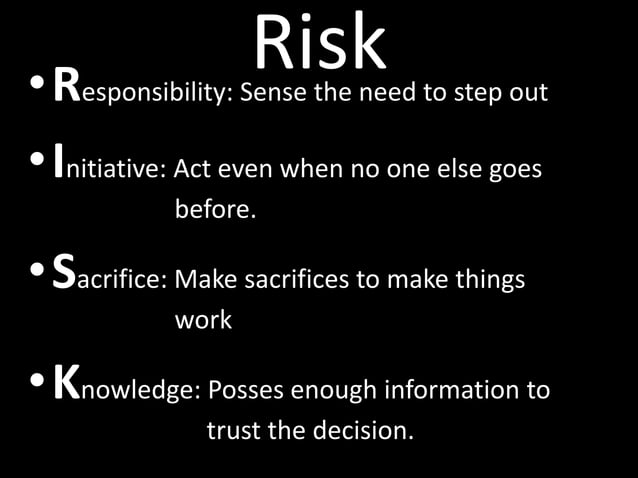 Risk

• Responsibility: Sense the need to step out

• Initiative: Act even when no one else goes before.

• Sacrifice: Make sacrifices to make things work

• Knowledge: Posses enough information to trust the decision.